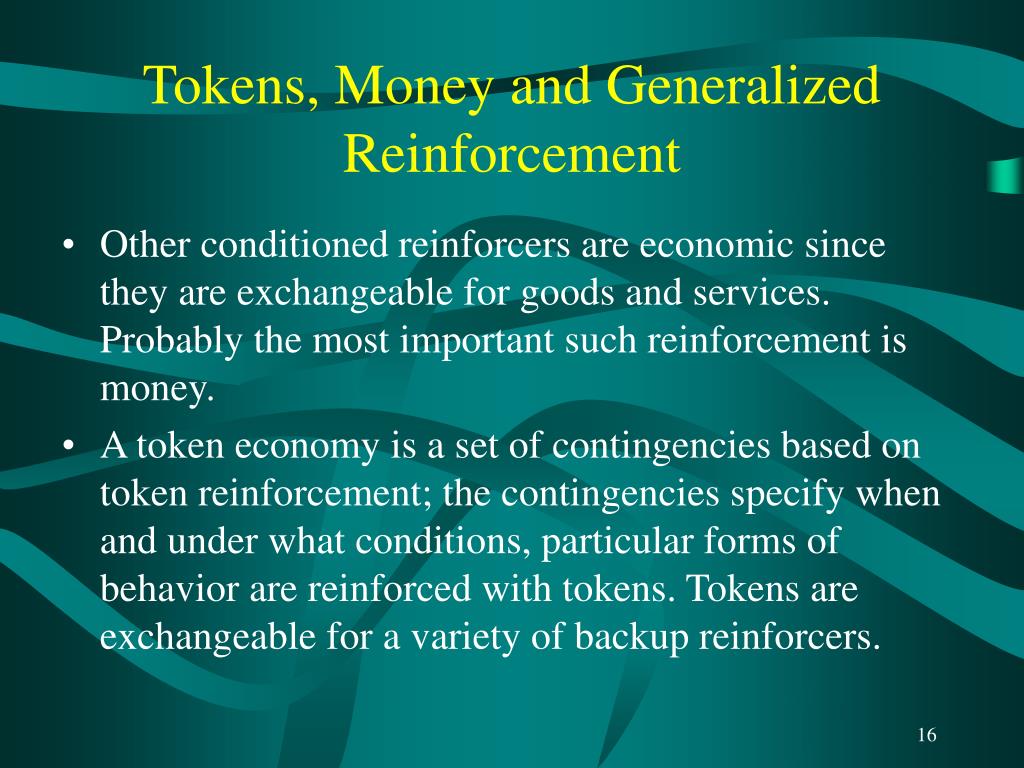 Tokens, Money and Generalized Reinforcement

• Other conditioned reinforcers are economic since they are exchangeable for goods and services. Probably the most important such reinforcement is money.

• A token economy is a set of contingencies based on token reinforcement; the contingencies specify when and under what conditions, particular forms of behavior are reinforced with tokens. Tokens are exchangeable for a variety of backup reinforcers.

16